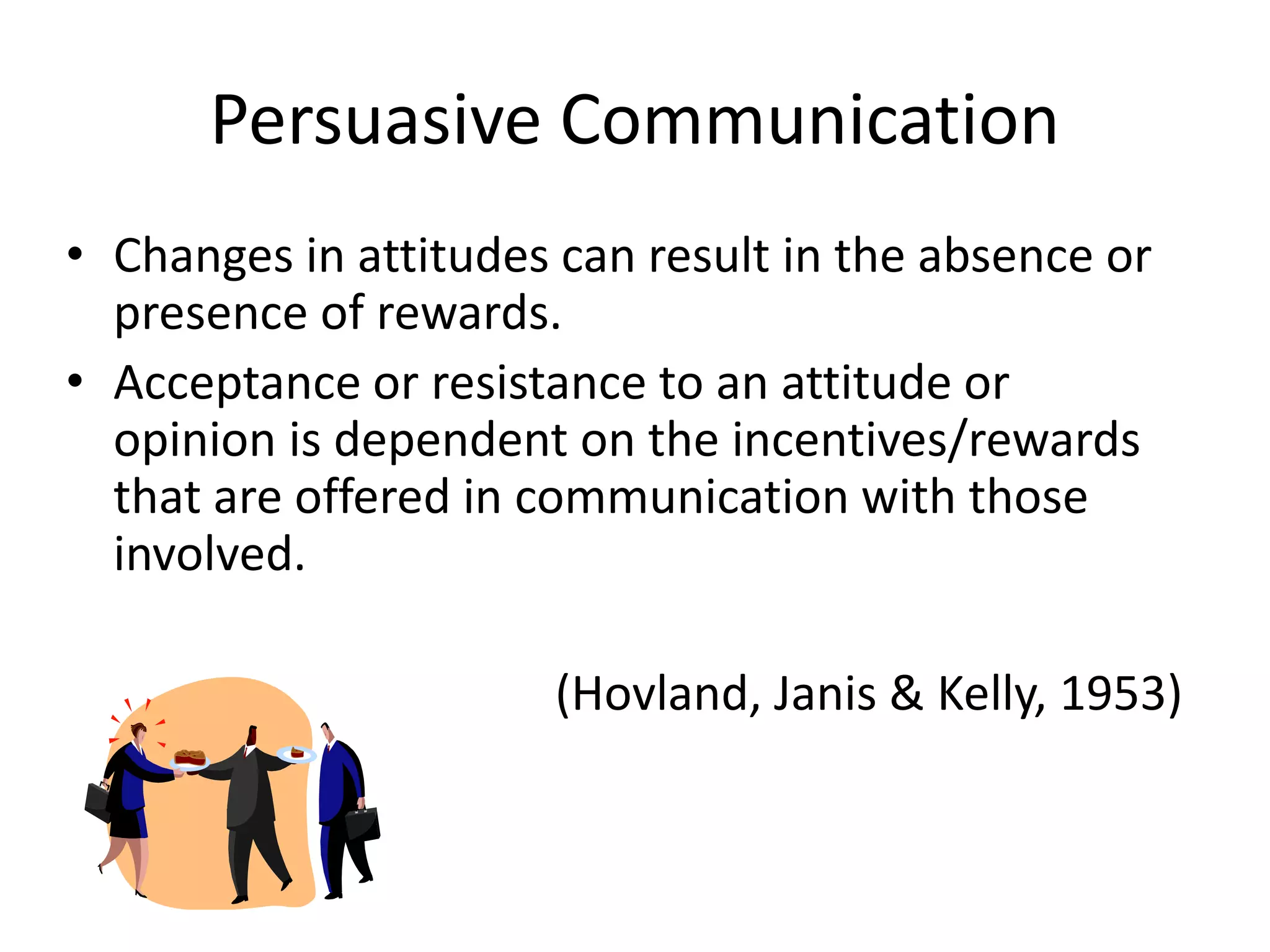 Persuasive Communication

• Changes in attitudes can result in the absence or presence of rewards.
• Acceptance or resistance to an attitude or opinion is dependent on the incentives/rewards that are offered in communication with those involved.

(Hovland, Janis & Kelly, 1953)